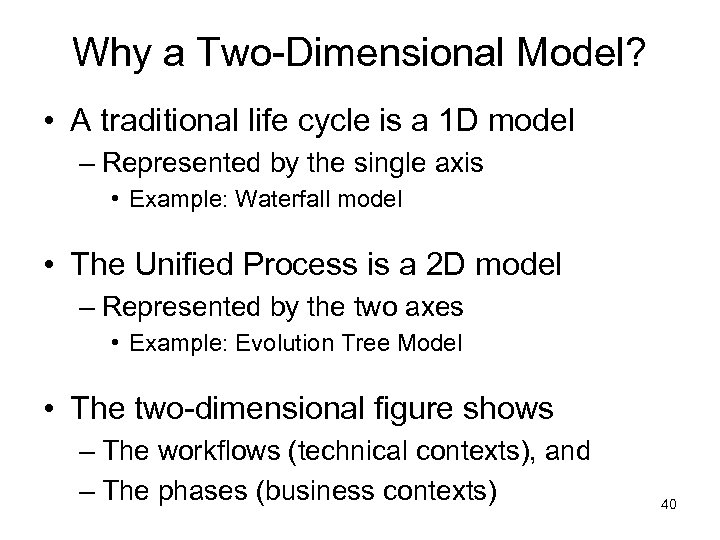 Why a Two-Dimensional Model?

• A traditional life cycle is a 1D model
– Represented by the single axis
• Example: Waterfall model

• The Unified Process is a 2D model
– Represented by the two axes
• Example: Evolution Tree Model

• The two-dimensional figure shows
– The workflows (technical contexts), and
– The phases (business contexts)

40